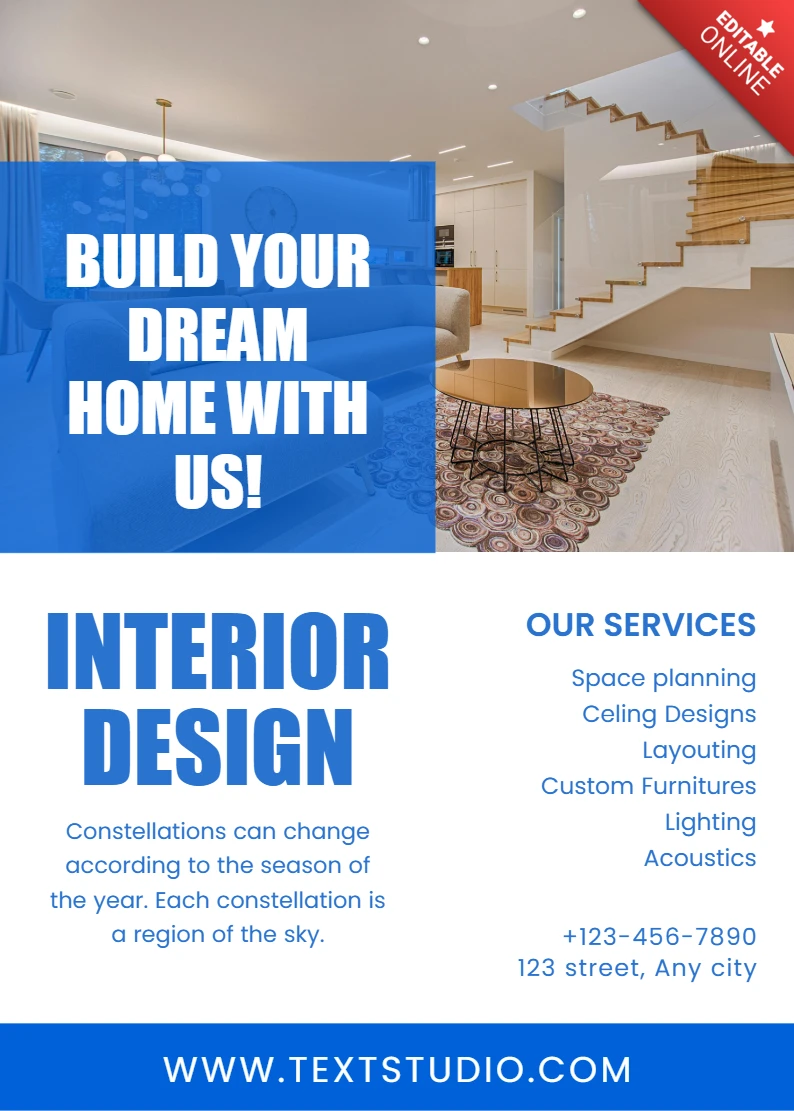 EDITABLE ONLINE

BUILD YOUR DREAM HOME WITH US!

INTERIOR DESIGN

Constellations can change according to the season of the year. Each constellation is a region of the sky.

OUR SERVICES

Space planning
Celing Designs
Layouting
Custom Furnitures
Lighting
Acoustics

+123-456-7890
123 street, Any city

WWW.TEXTSTUDIO.COM